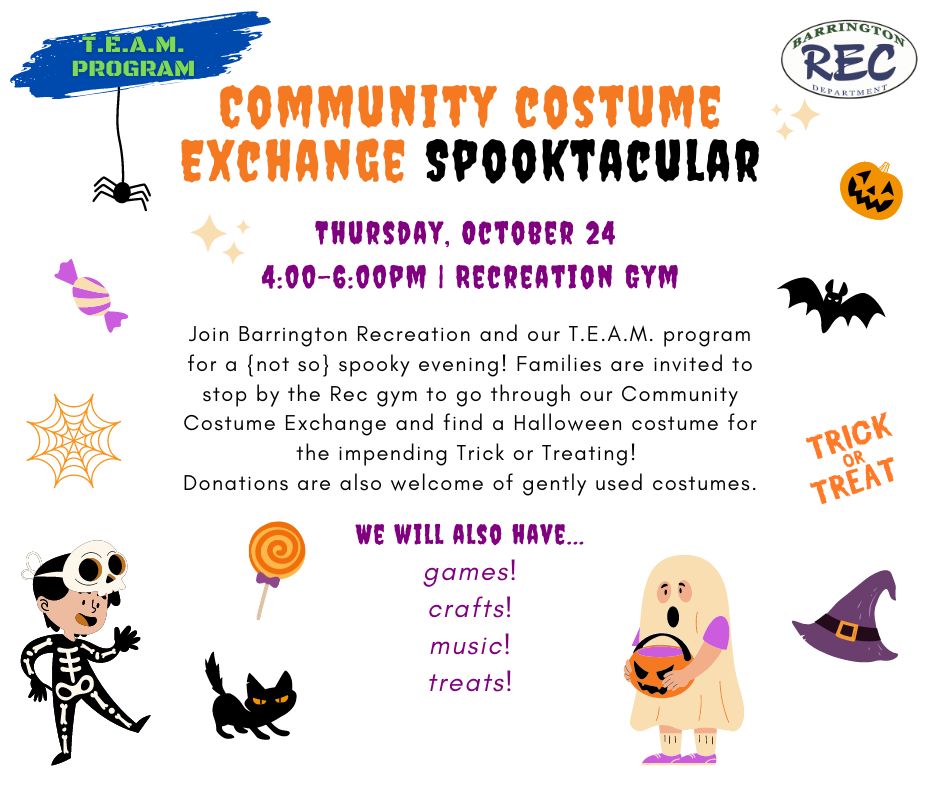 T.E.A.M. PROGRAM

BARRINGTON REC DEPARTMENT

COMMUNITY COSTUME EXCHANGE SPOOKTACULAR

THURSDAY, OCTOBER 24
4:00-6:00PM | RECREATION GYM

Join Barrington Recreation and our T.E.A.M. program for a {not so} spooky evening! Families are invited to stop by the Rec gym to go through our Community Costume Exchange and find a Halloween costume for the impending Trick or Treating!
Donations are also welcome of gently used costumes.

TRICK OR TREAT

WE WILL ALSO HAVE...
games!
crafts!
music!
treats!